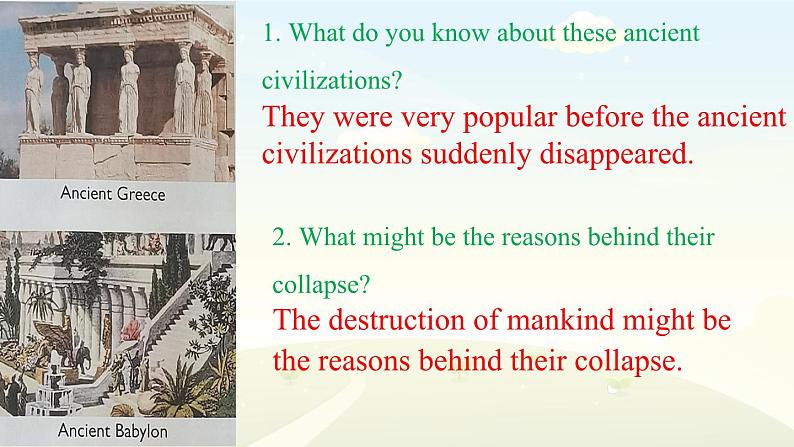 Ancient Greece

Ancient Babylon

1. What do you know about these ancient civilizations?

They were very popular before the ancient civilizations suddenly disappeared.

2. What might be the reasons behind their collapse?

The destruction of mankind might be the reasons behind their collapse.